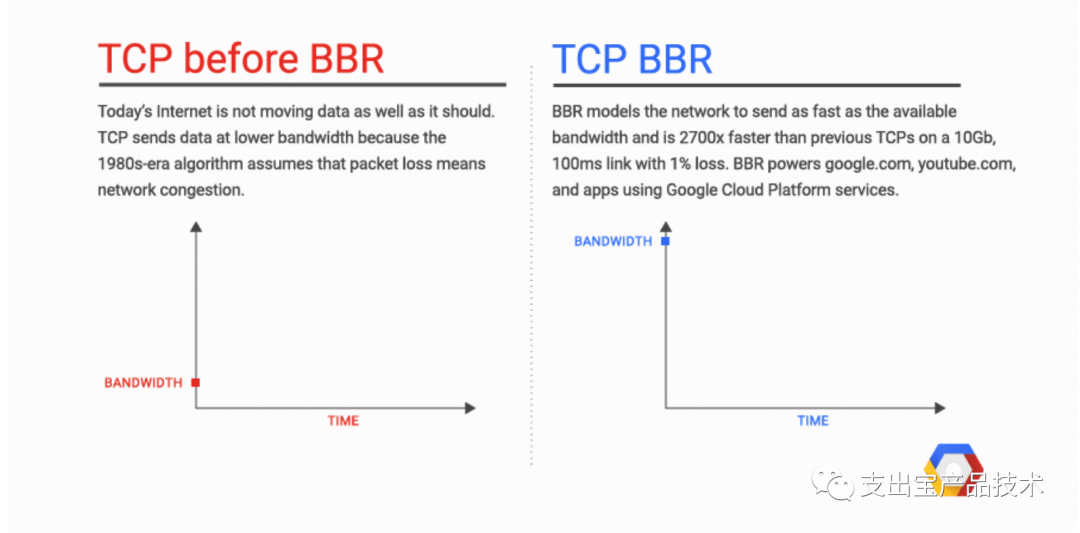 TCP before BBR

Today's Internet is not moving data as well as it should. TCP sends data at lower bandwidth because the 1980s-era algorithm assumes that packet loss means network congestion.

BANDWIDTH

TIME

TCP BBR

BBR models the network to send as fast as the available bandwidth and is 2700x faster than previous TCPs on a 10Gb, 100ms link with 1% loss. BBR powers google.com, youtube.com, and apps using Google Cloud Platform services.

BANDWIDTH

TIME

支出宝产品技术